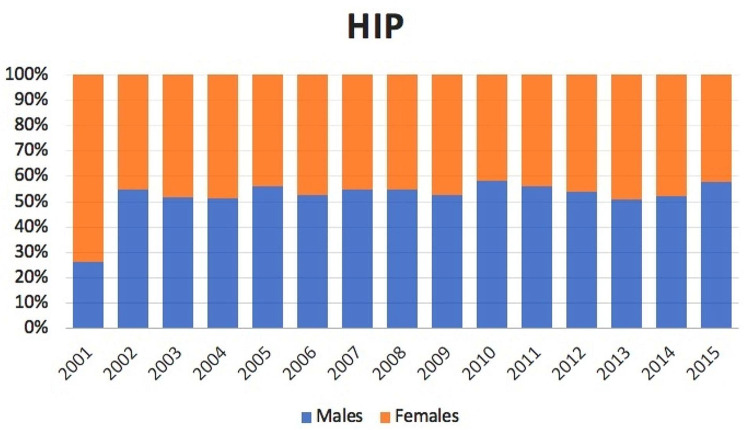 HIP

100%
90%
80%
70%
60%
50%
40%
30%
20%
10%
0%

2001 2002 2003 2004 2005 2006 2007 2008 2009 2010 2011 2012 2013 2014 2015

Males Females